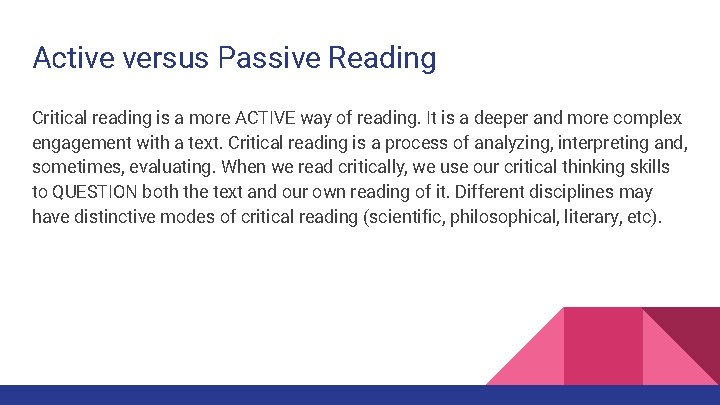 Active versus Passive Reading

Critical reading is a more ACTIVE way of reading. It is a deeper and more complex engagement with a text. Critical reading is a process of analyzing, interpreting and, sometimes, evaluating. When we read critically, we use our critical thinking skills to QUESTION both the text and our own reading of it. Different disciplines may have distinctive modes of critical reading (scientific, philosophical, literary, etc).